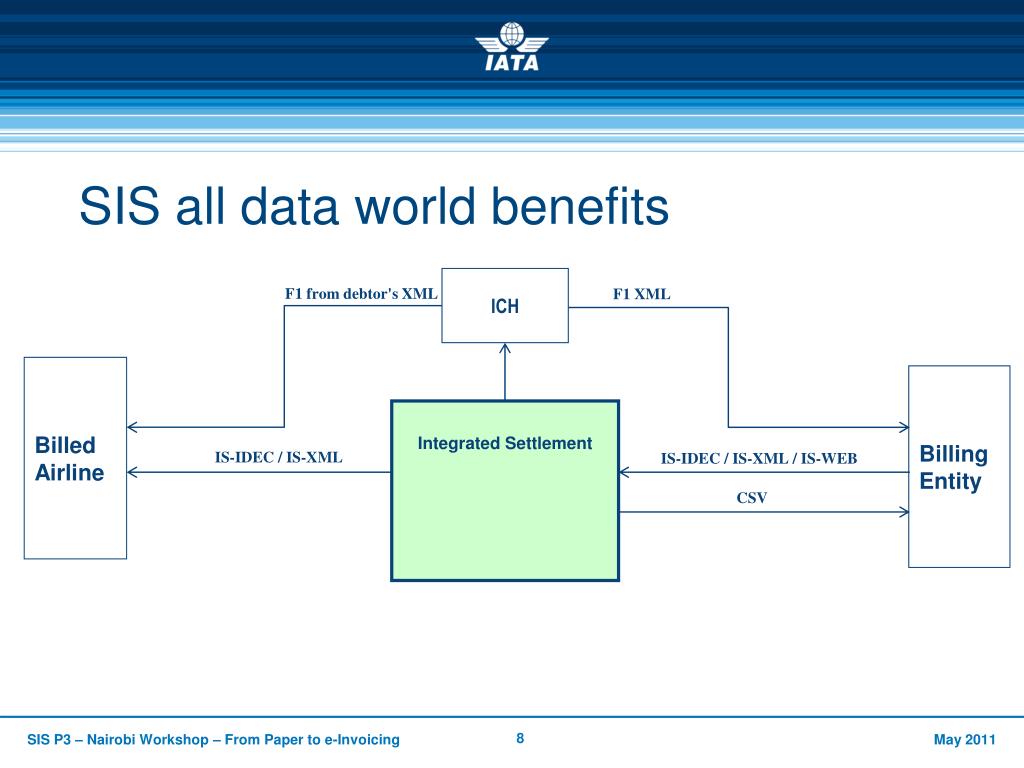 IATA

SIS all data world benefits

F1 from debtor's XML

ICH

F1 XML

Billed Airline

IS-IDEC / IS-XML

Integrated Settlement

IS-IDEC / IS-XML / IS-WEB

CSV

Billing Entity

SIS P3 – Nairobi Workshop – From Paper to e-Invoicing

8

May 2011